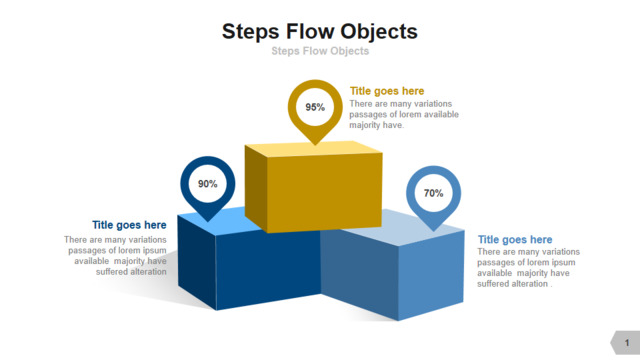 Steps Flow Objects

Steps Flow Objects

95%

Title goes here

There are many variations passages of lorem available majority have.

90%

Title goes here

There are many variations passages of lorem ipsum available majority have suffered alteration

70%

Title goes here

There are many variations passages of lorem ipsum available majority have suffered alteration .

1